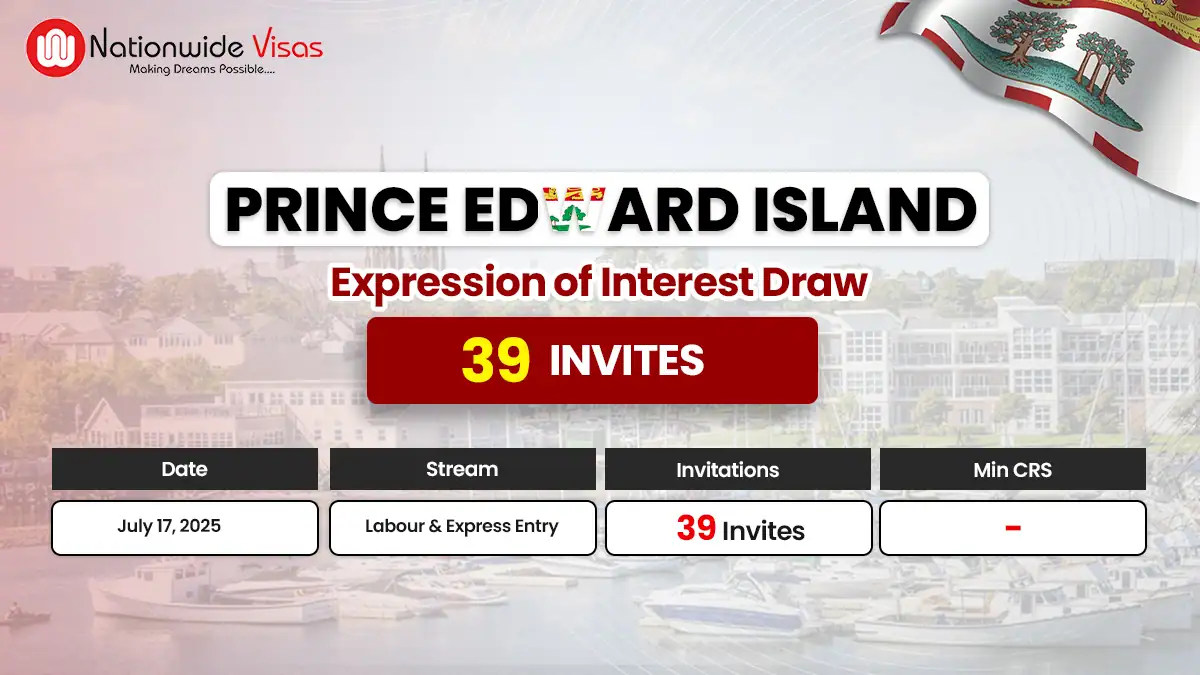 Nationwide Visas
Making Dreams Possible.....

PRINCE EDWARD ISLAND

Expression of Interest Draw

39 INVITES

| Date | Stream | Invitations | Min CRS |
|---|---|---|---|
| July 17, 2025 | Labour & Express Entry | 39 Invites | - |